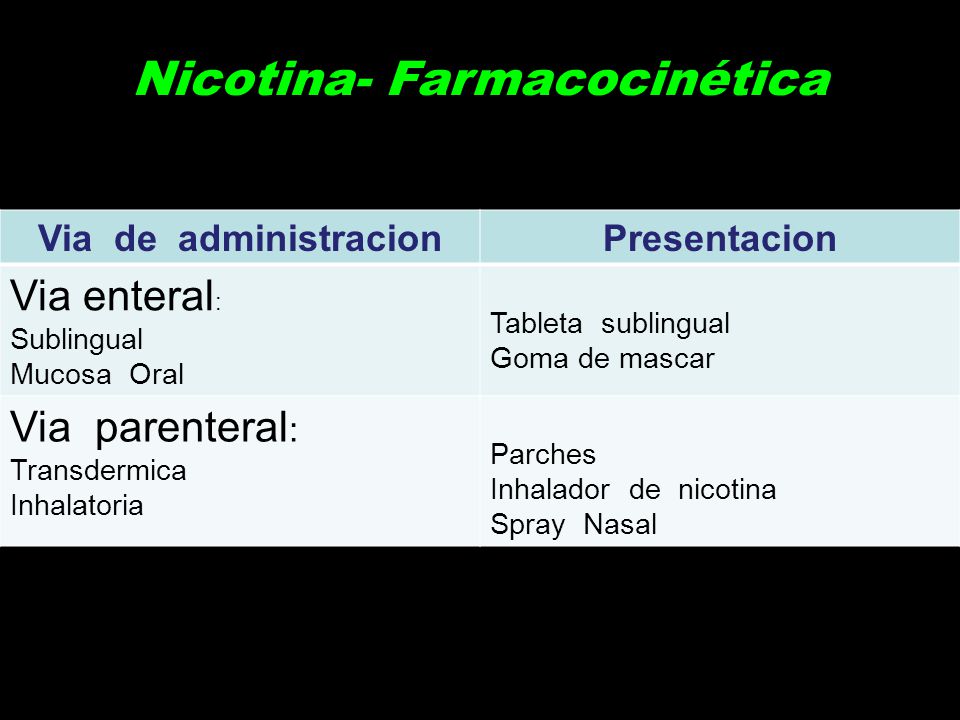 Nicotina- Farmacocinética

| Via de administracion | Presentacion |
|---|---|
| Via enteral: Sublingual Mucosa Oral | Tableta sublingual Goma de mascar |
| Via parenteral: Transdermica Inhalatoria | Parches Inhalador de nicotina Spray Nasal |